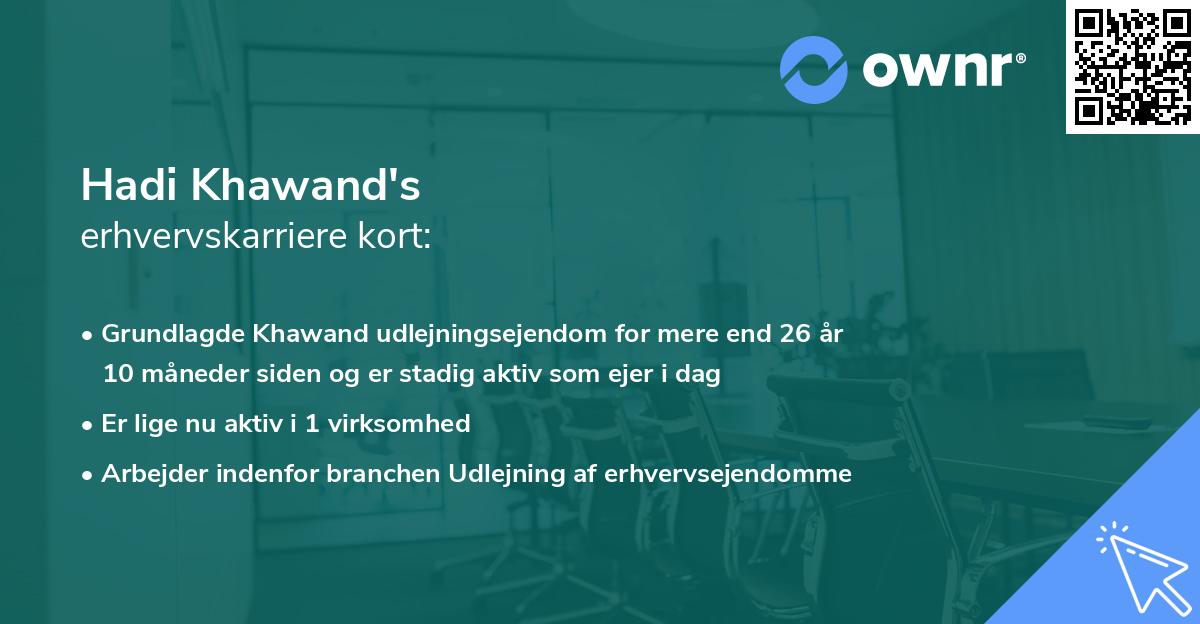 ownr®

Hadi Khawand's
erhvervskarriere kort:

• Grundlagde Khawand udlejningsejendom for mere end 26 år 10 måneder siden og er stadig aktiv som ejer i dag
• Er lige nu aktiv i 1 virksomhed
• Arbejder indenfor branchen Udlejning af erhvervsejendomme